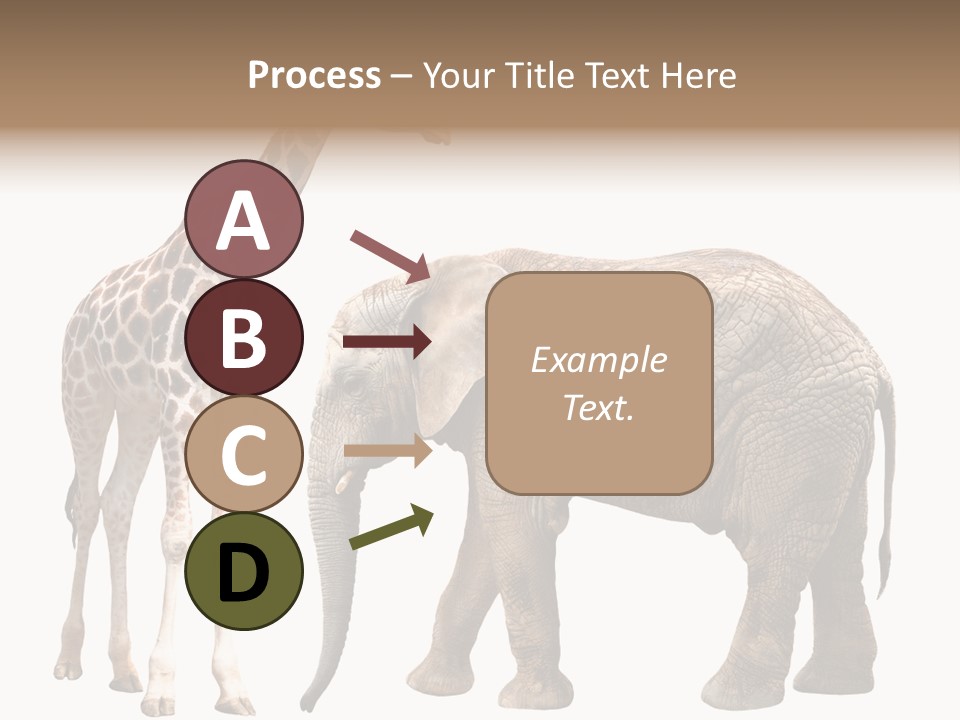 Process – Your Title Text Here

A

B

C

D

Example Text.